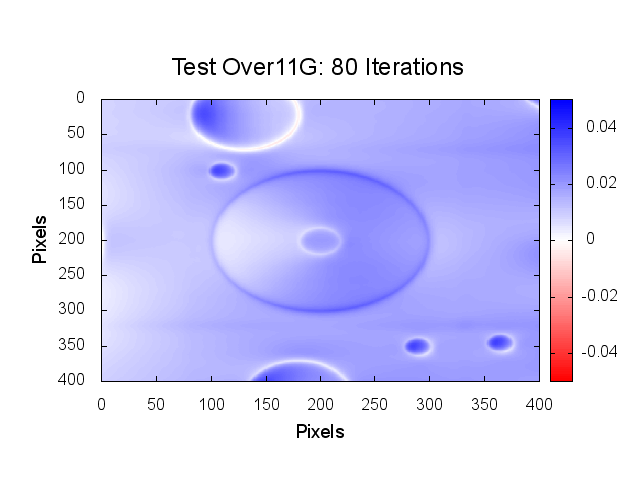 Test Over11G: 80 Iterations

Pixels

0
50
100
150
200
250
300
350
400

0
50
100
150
200
250
300
350
400

Pixels

0.04
0.02
0
-0.02
-0.04